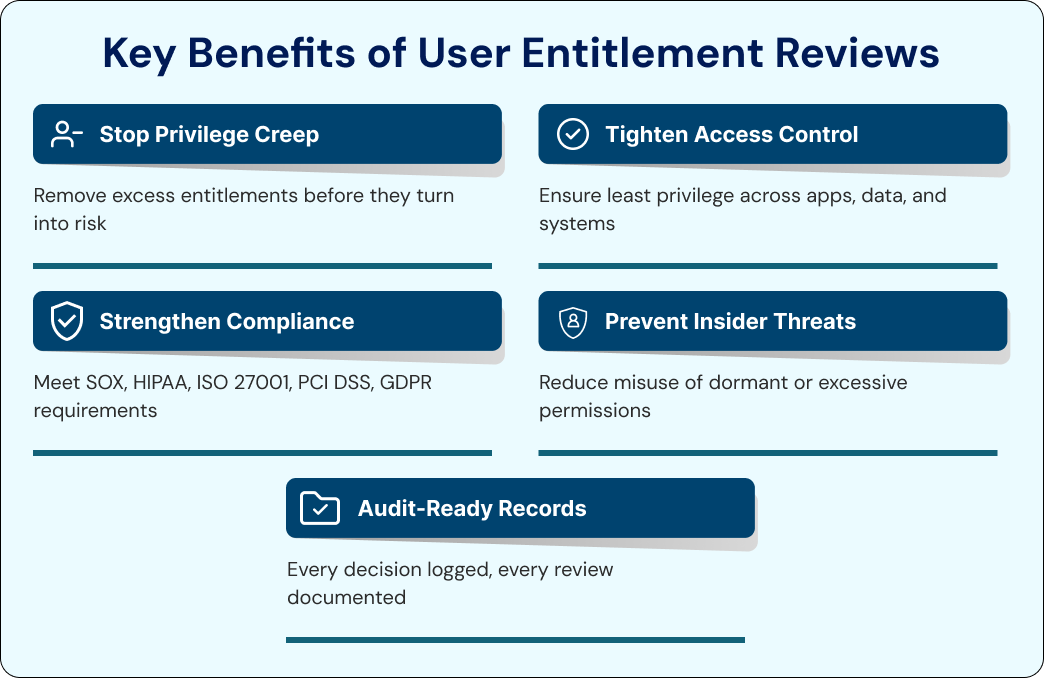 Key Benefits of User Entitlement Reviews

Stop Privilege Creep

Remove excess entitlements before they turn into risk

Tighten Access Control

Ensure least privilege across apps, data, and systems

Strengthen Compliance

Meet SOX, HIPAA, ISO 27001, PCI DSS, GDPR requirements

Prevent Insider Threats

Reduce misuse of dormant or excessive permissions

Audit-Ready Records

Every decision logged, every review documented